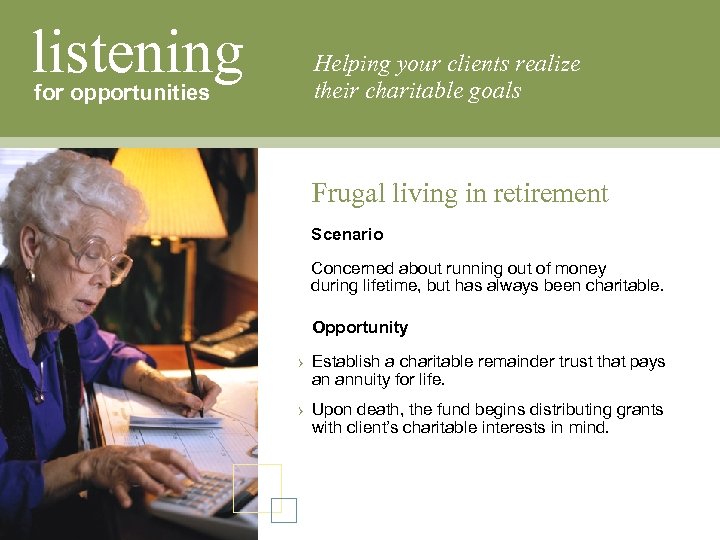 listening
for opportunities

Helping your clients realize their charitable goals

Frugal living in retirement

Scenario

Concerned about running out of money during lifetime, but has always been charitable.

Opportunity

› Establish a charitable remainder trust that pays an annuity for life.

› Upon death, the fund begins distributing grants with client's charitable interests in mind.